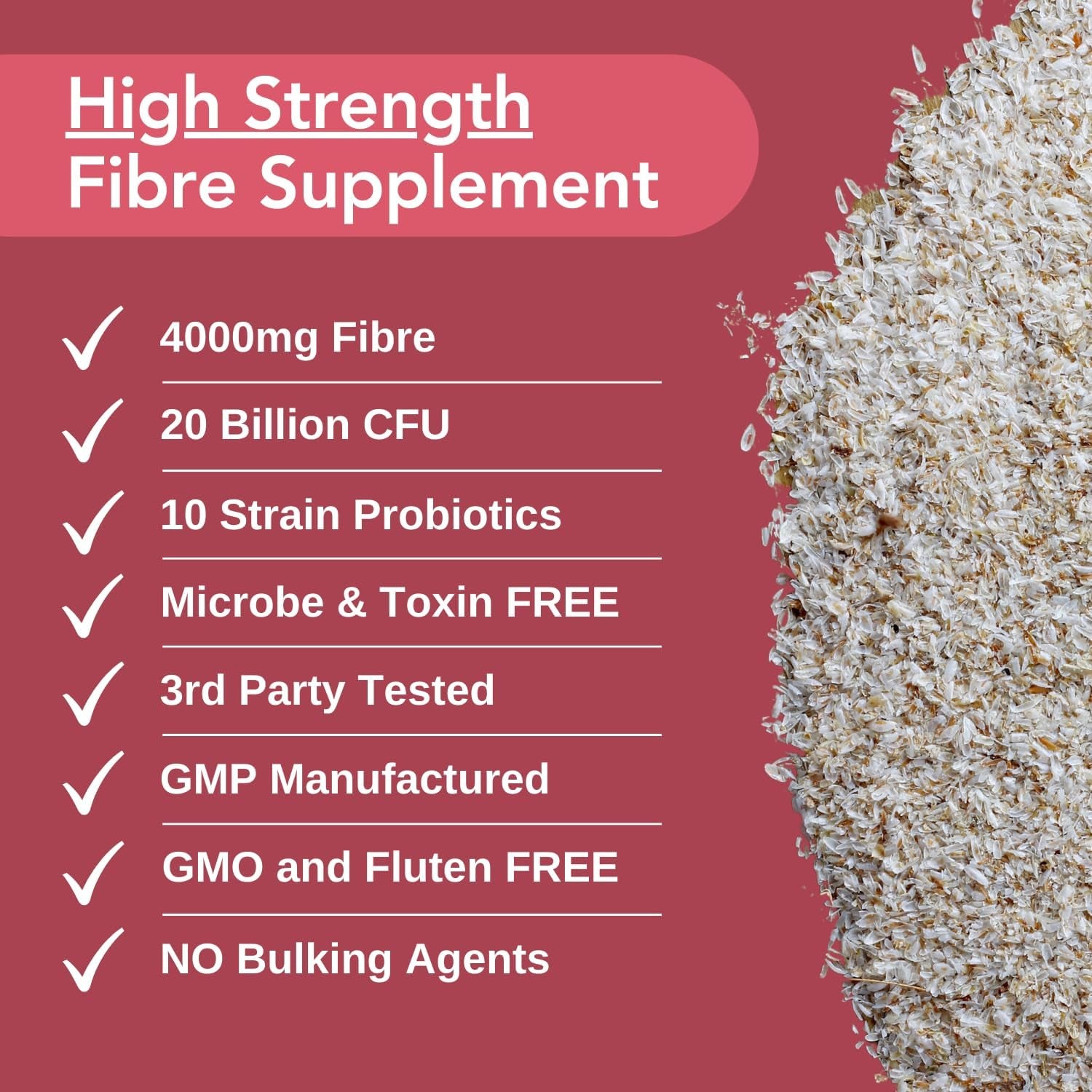 High Strength
Fibre Supplement

✓ 4000mg Fibre

✓ 20 Billion CFU

✓ 10 Strain Probiotics

✓ Microbe & Toxin FREE

✓ 3rd Party Tested

✓ GMP Manufactured

✓ GMO and Fluten FREE

✓ NO Bulking Agents